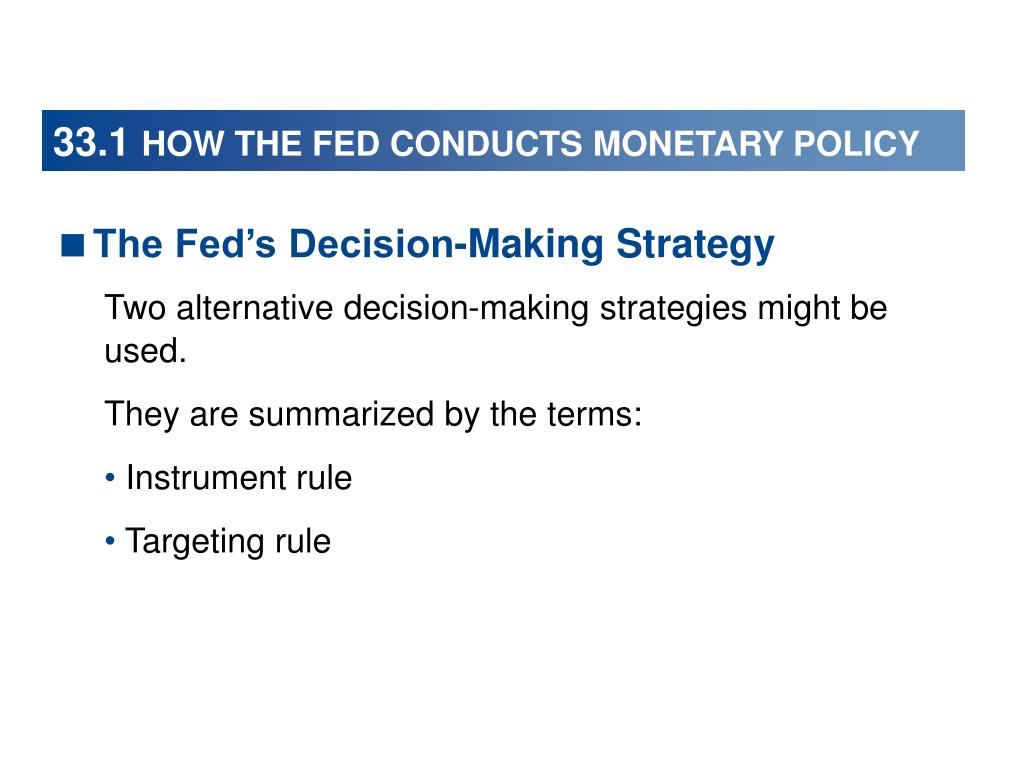 33.1 HOW THE FED CONDUCTS MONETARY POLICY

■ The Fed's Decision-Making Strategy

Two alternative decision-making strategies might be used.

They are summarized by the terms:

• Instrument rule

• Targeting rule